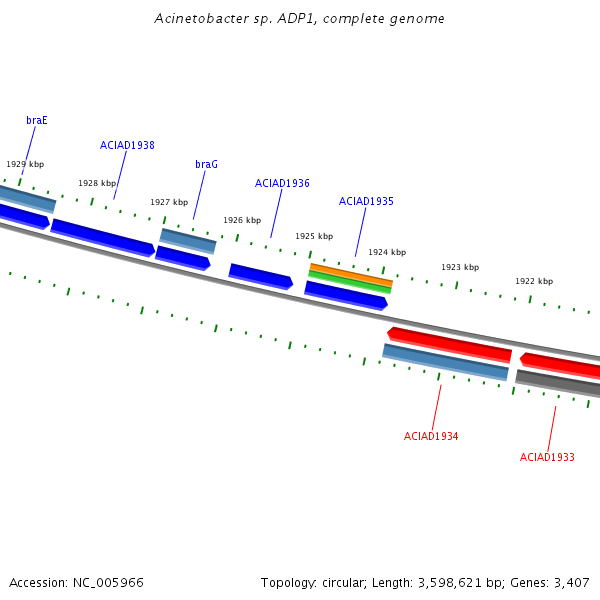 Acinetobacter sp. ADP1, complete genome

braE

ACIAD1938

braG

ACIAD1936

ACIAD1935

1929 kbp

1928 kbp

1927 kbp

1926 kbp

1925 kbp

1924 kbp

1923 kbp

1922 kbp

ACIAD1934

ACIAD1933

Accession: NC_005966

Topology: circular; Length: 3,598,621 bp; Genes: 3,407